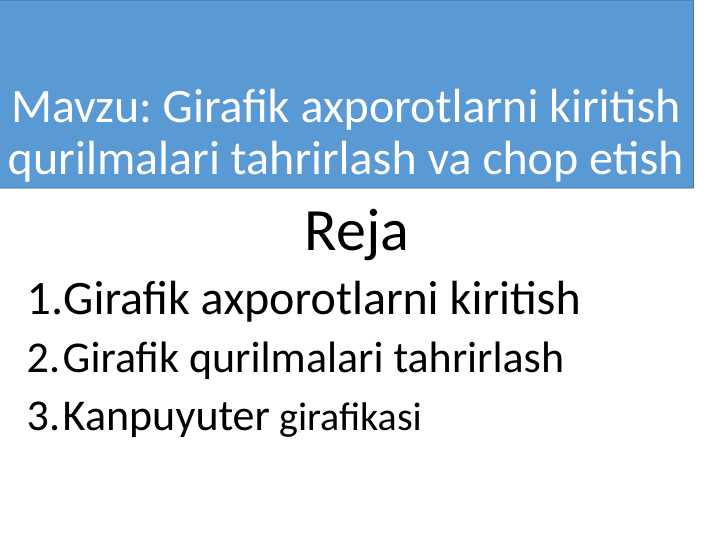 Mavzu: Girafik axporotlarni kiritish qurilmalari tahrirlash va chop etish

Reja

1.Girafik axporotlarni kiritish
2.Girafik qurilmalari tahrirlash
3.Kanpuyuter girafikasi